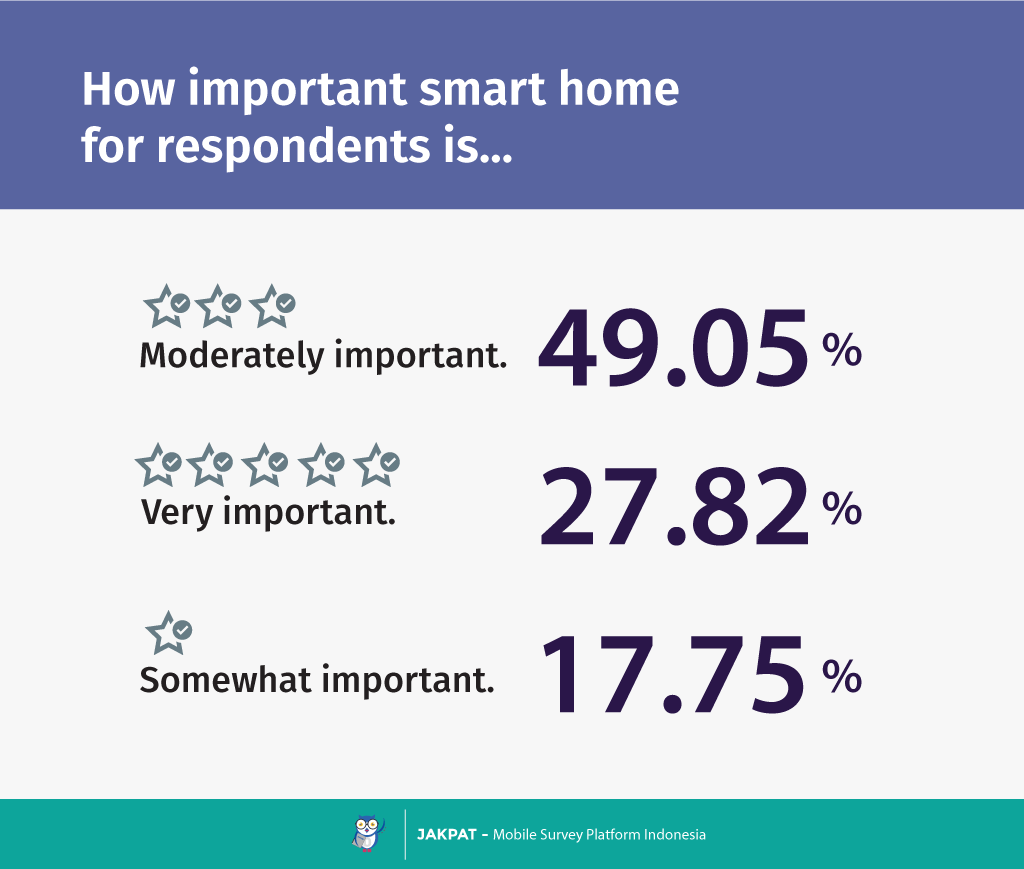 How important smart home for respondents is...

Moderately important. 49.05 %

Very important. 27.82 %

Somewhat important. 17.75 %

JAKPAT – Mobile Survey Platform Indonesia